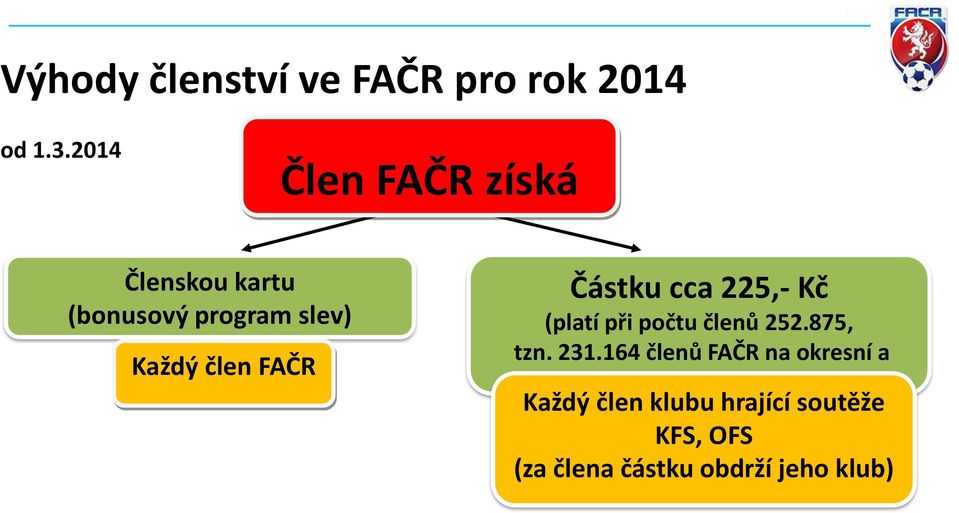 FAČR

Výhody členství ve FAČR pro rok 2014

od 1.3.2014

Člen FAČR získá

Členskou kartu
(bonusový program slev)

Každý člen FAČR

Částku cca 225,- Kč
(platí při počtu členů 252.875,
tzn. 231.164 členů FAČR na okresní a

Každý člen klubu hrající soutěže
KFS, OFS
(za člena částku obdrží jeho klub)